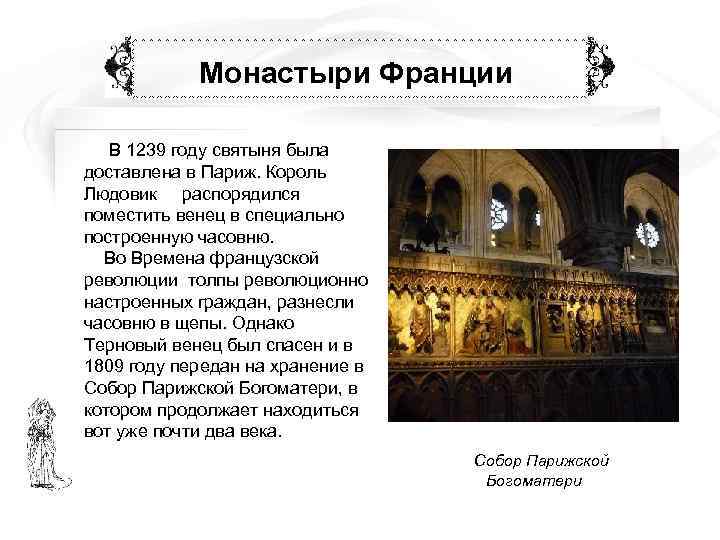 Монастыри Франции

В 1239 году святыня была доставлена в Париж. Король Людовик распорядился поместить венец в специально построенную часовню.

Во Времена французской революции толпы революционно настроенных граждан, разнесли часовню в щепы. Однако Терновый венец был спасен и в 1809 году передан на хранение в Собор Парижской Богоматери, в котором продолжает находиться вот уже почти два века.

Собор Парижской Богоматери